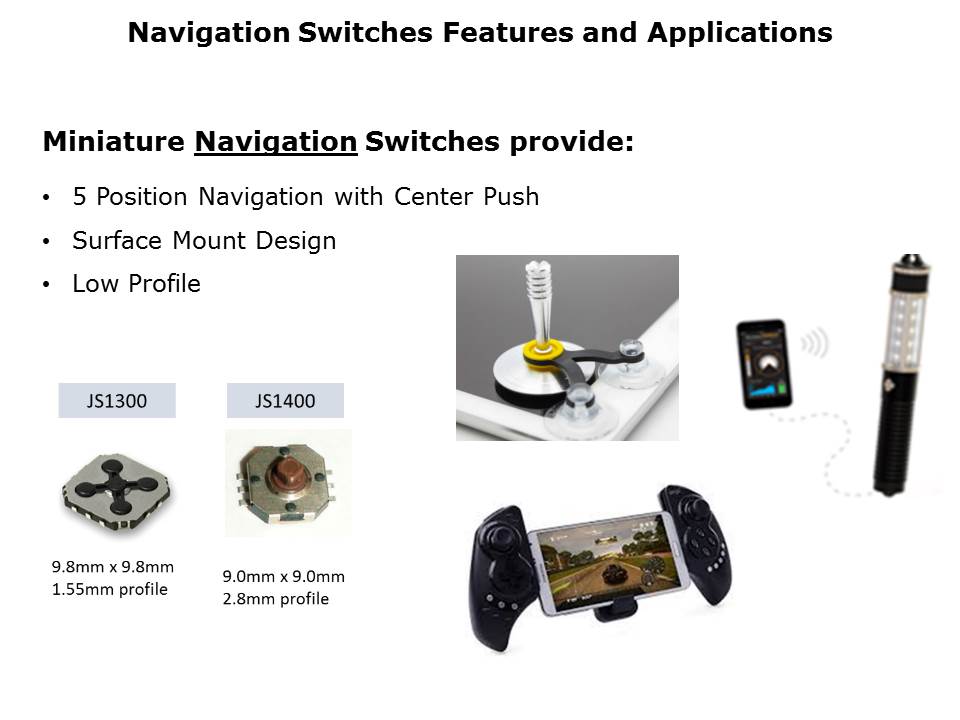 Navigation Switches Features and Applications

Miniature Navigation Switches provide:

• 5 Position Navigation with Center Push
• Surface Mount Design
• Low Profile

JS1300

9.8mm x 9.8mm
1.55mm profile

JS1400

9.0mm x 9.0mm
2.8mm profile